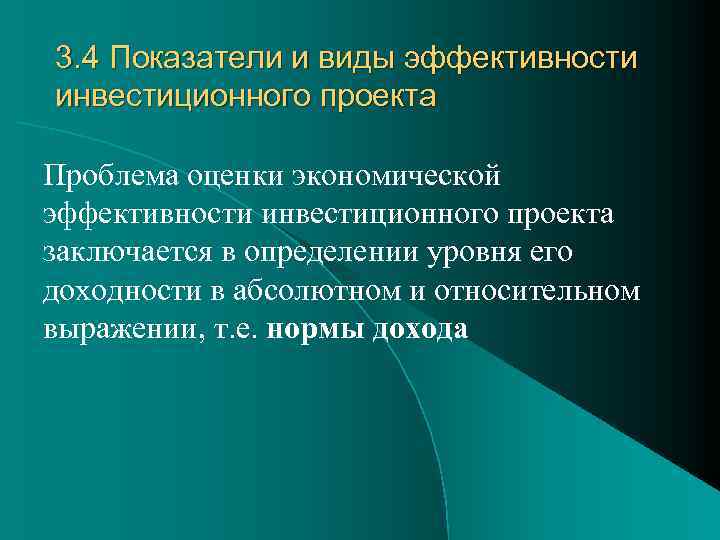 3.4 Показатели и виды эффективности инвестиционного проекта

Проблема оценки экономической эффективности инвестиционного проекта заключается в определении уровня его доходности в абсолютном и относительном выражении, т.е. нормы дохода